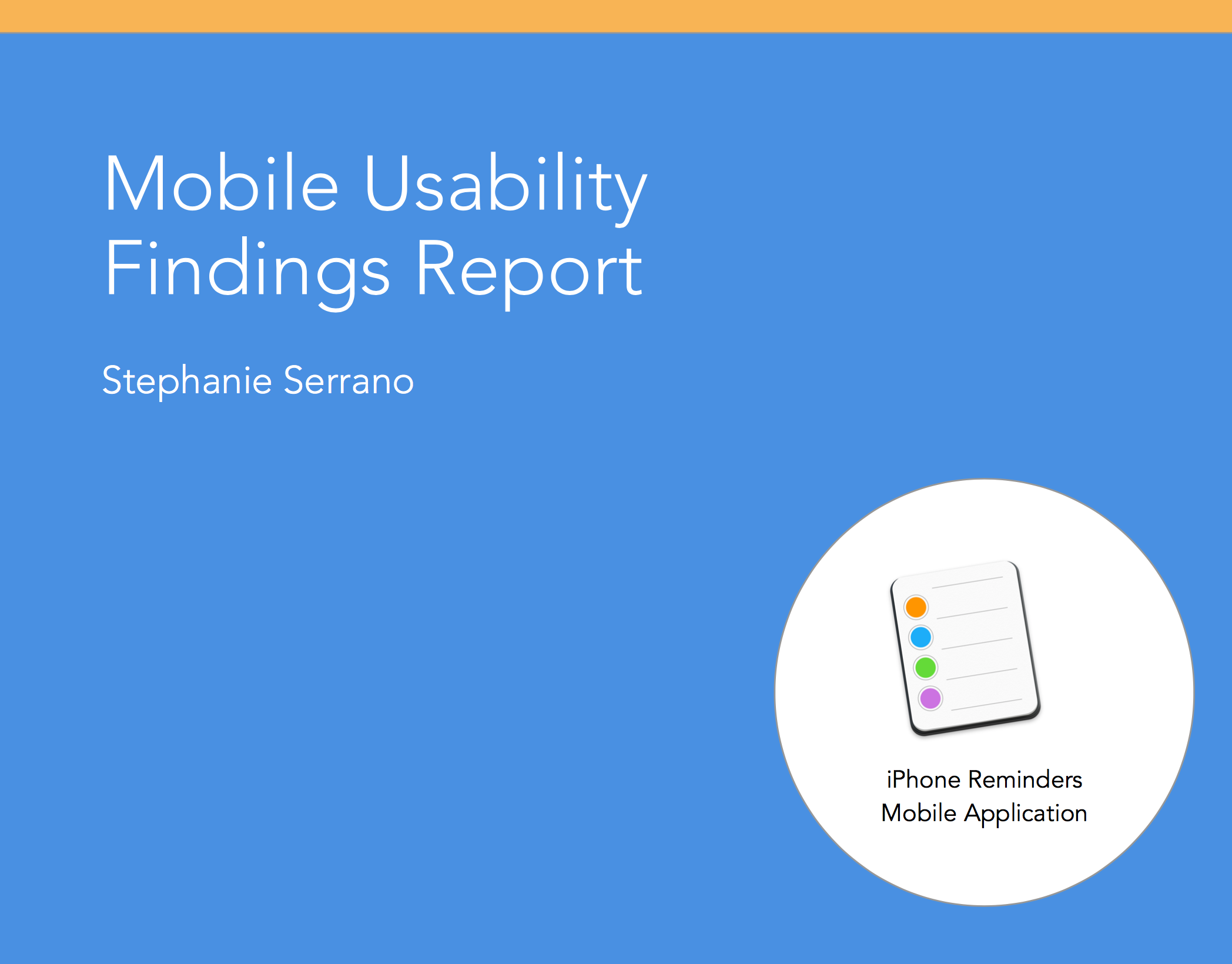 Mobile Usability Findings Report

Stephanie Serrano

iPhone Reminders
Mobile Application